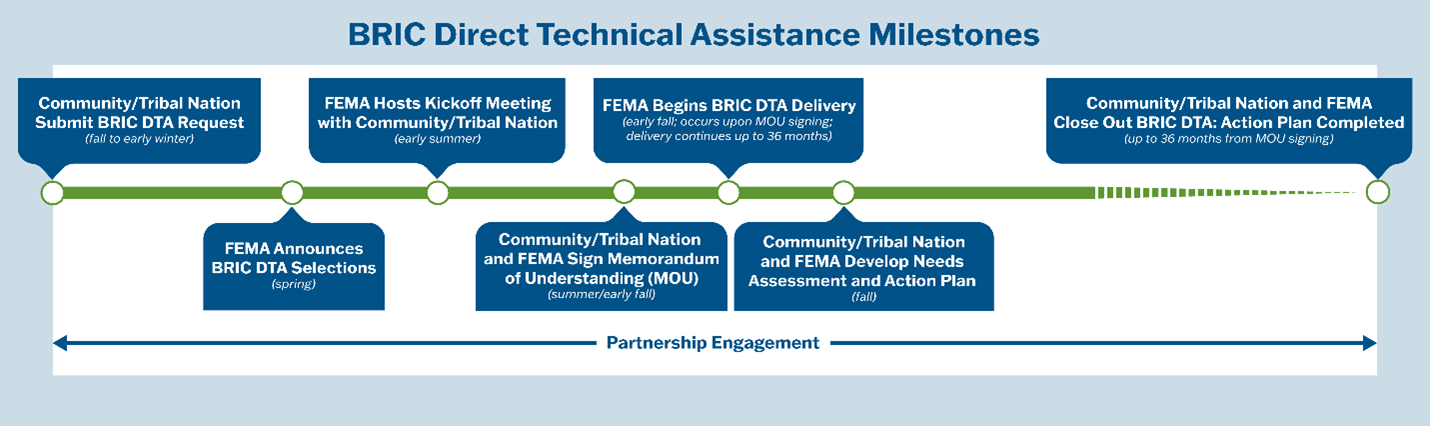 BRIC Direct Technical Assistance Milestones

Community/Tribal Nation Submit BRIC DTA Request
(fall to early winter)

FEMA Announces BRIC DTA Selections
(spring)

FEMA Hosts Kickoff Meeting with Community/Tribal Nation
(early summer)

Community/Tribal Nation and FEMA Sign Memorandum of Understanding (MOU)
(summer/early fall)

FEMA Begins BRIC DTA Delivery
(early fall; occurs upon MOU signing; delivery continues up to 36 months)

Community/Tribal Nation and FEMA Develop Needs Assessment and Action Plan
(fall)

Community/Tribal Nation and FEMA Close Out BRIC DTA: Action Plan Completed
(up to 36 months from MOU signing)

Partnership Engagement